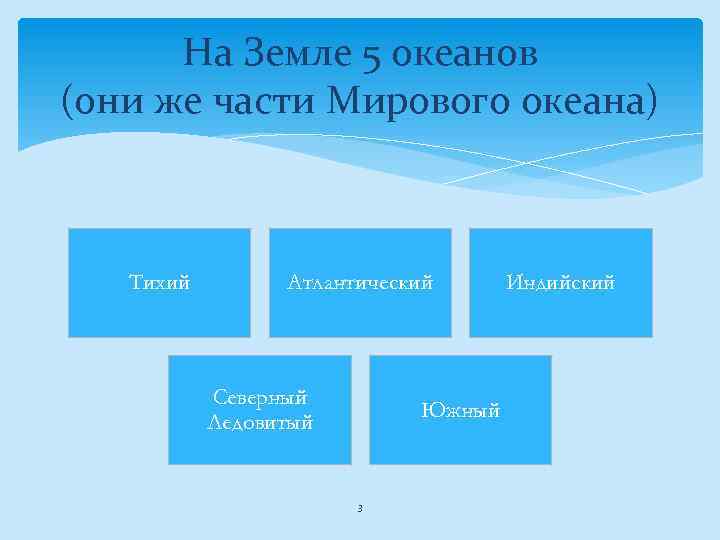 На Земле 5 океанов
(они же части Мирового океана)

Тихий

Атлантический

Индийский

Северный Ледовитый

Южный

3